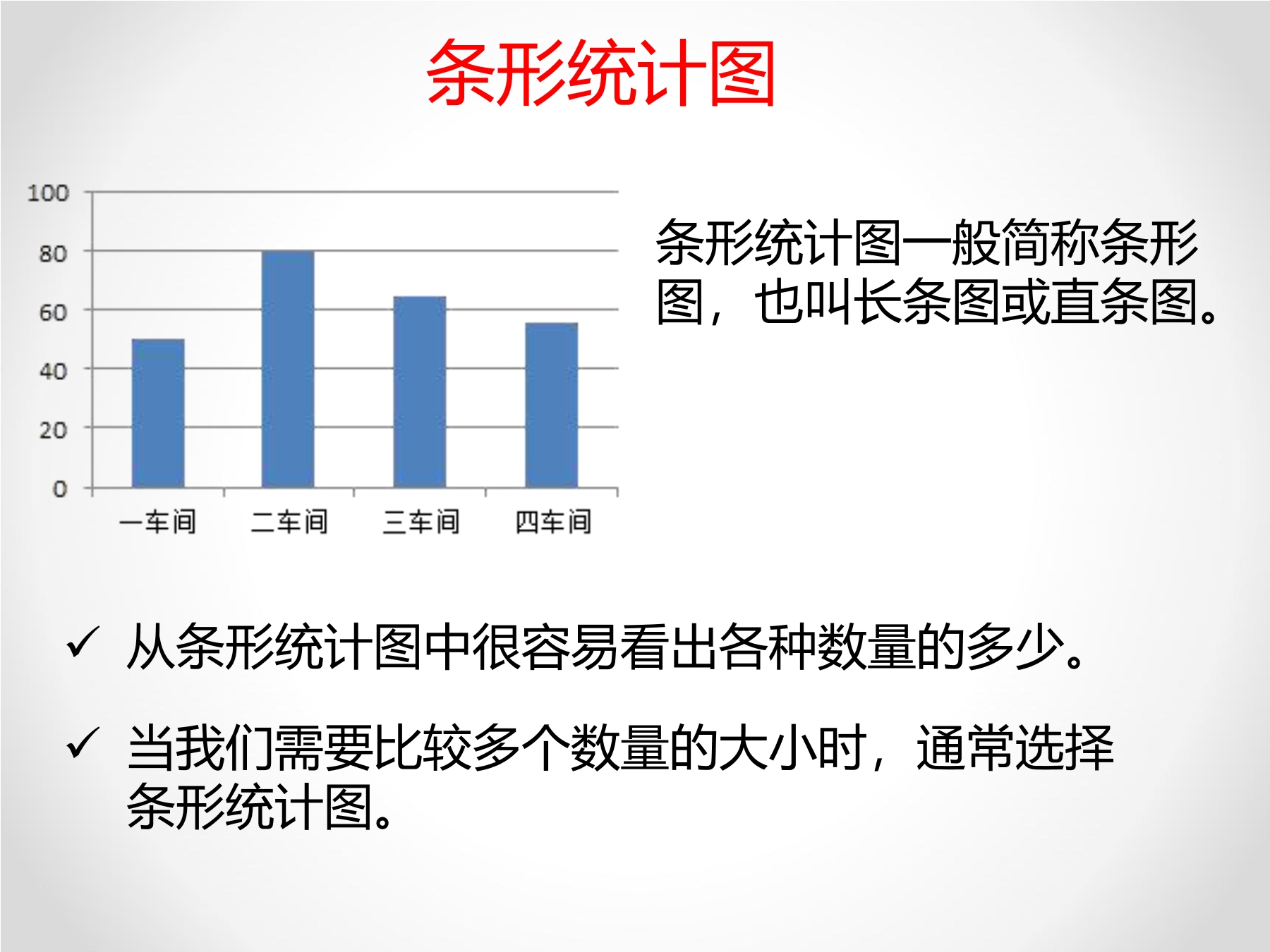 条形统计图

100
80
60
40
20
0
一车间
二车间
三车间
四车间

条形统计图一般简称条形图，也叫长条图或直条图。

✓ 从条形统计图中很容易看出各种数量的多少。

✓ 当我们需要比较多个数量的大小时，通常选择条形统计图。